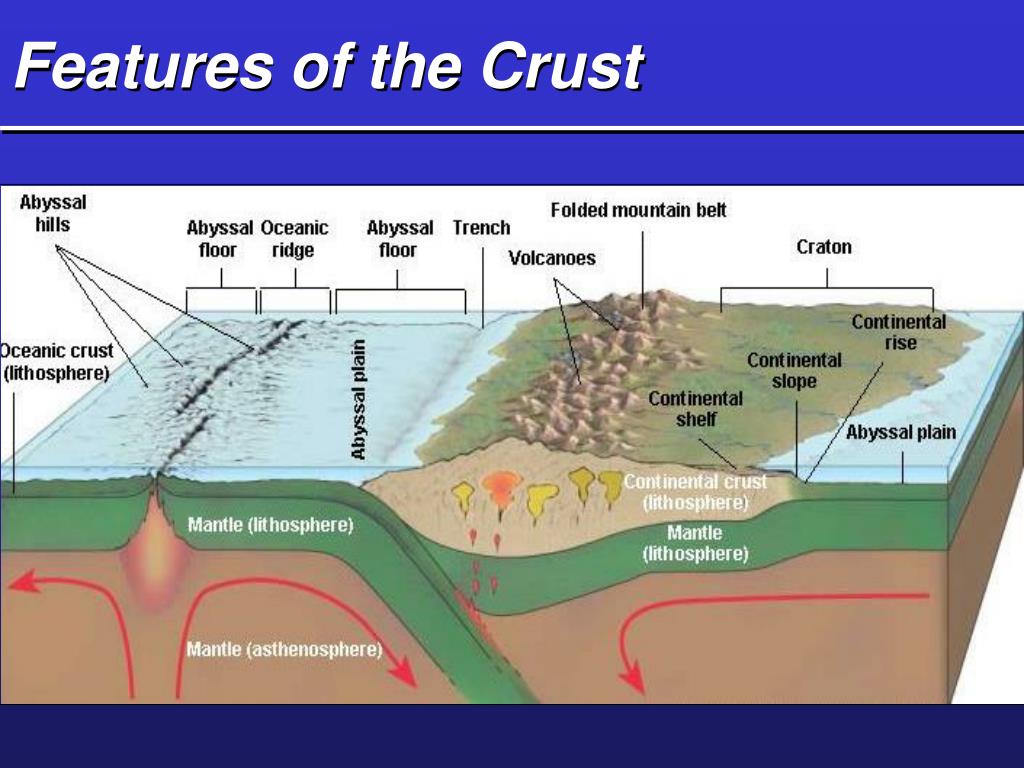 Features of the Crust

Abyssal hills

Abyssal floor

Oceanic ridge

Abyssal floor

Trench

Folded mountain belt

Volcanoes

Craton

Oceanic crust (lithosphere)

Abyssal plain

Continental rise

Continental slope

Continental shelf

Abyssal plain

Continental crust (lithosphere)

Mantle (lithosphere)

Mantle (lithosphere)

Mantle (asthenosphere)